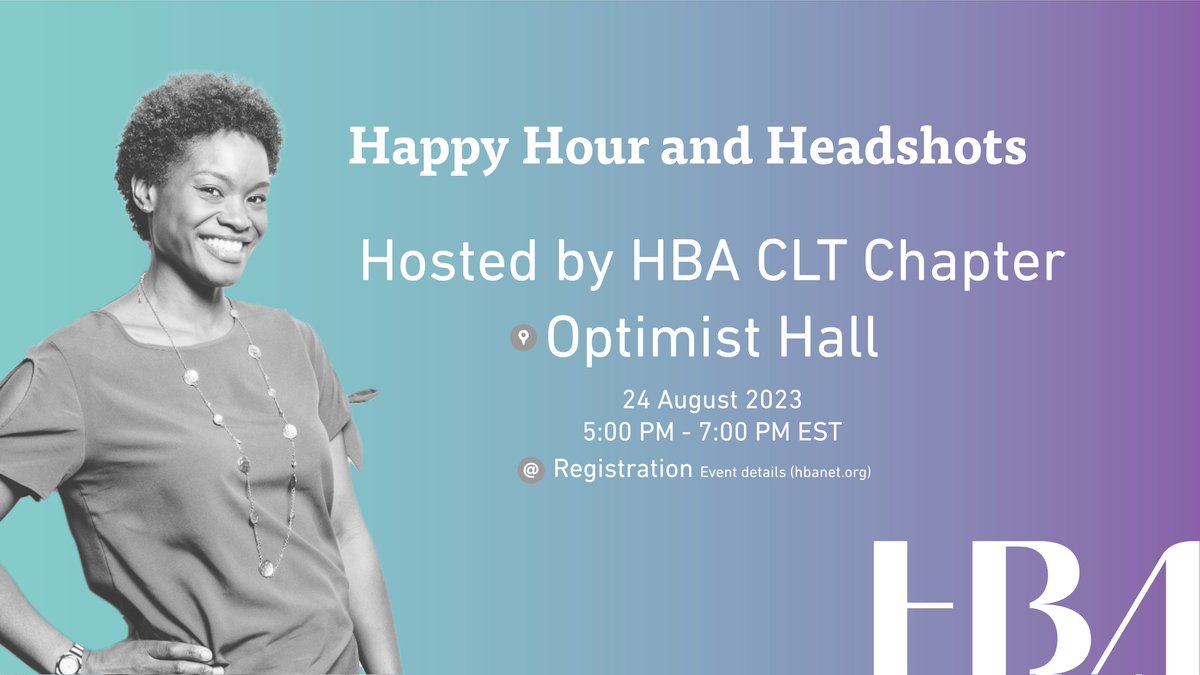 Happy Hour and Headshots

Hosted by HBA CLT Chapter

Optimist Hall

24 August 2023
5:00 PM - 7:00 PM EST

@ Registration Event details (hbanet.org)

HBA